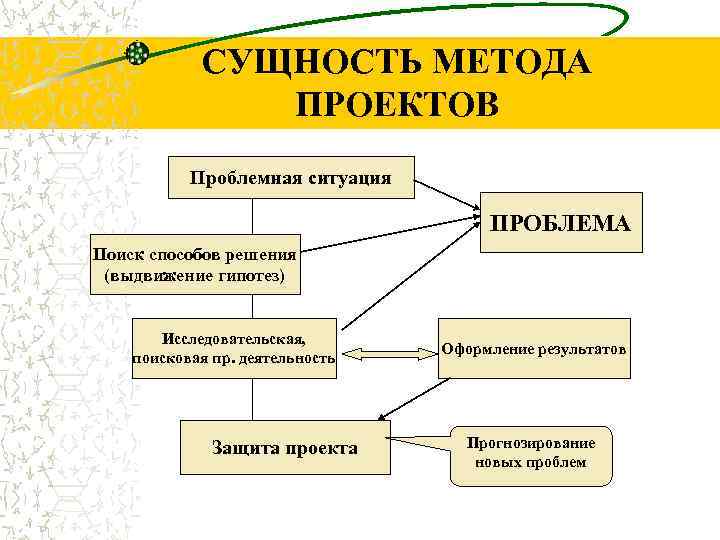 СУЩНОСТЬ МЕТОДА ПРОЕКТОВ

Проблемная ситуация

ПРОБЛЕМА

Поиск способов решения (выдвижение гипотез)

Исследовательская, поисковая пр. деятельность

Оформление результатов

Защита проекта

Прогнозирование новых проблем